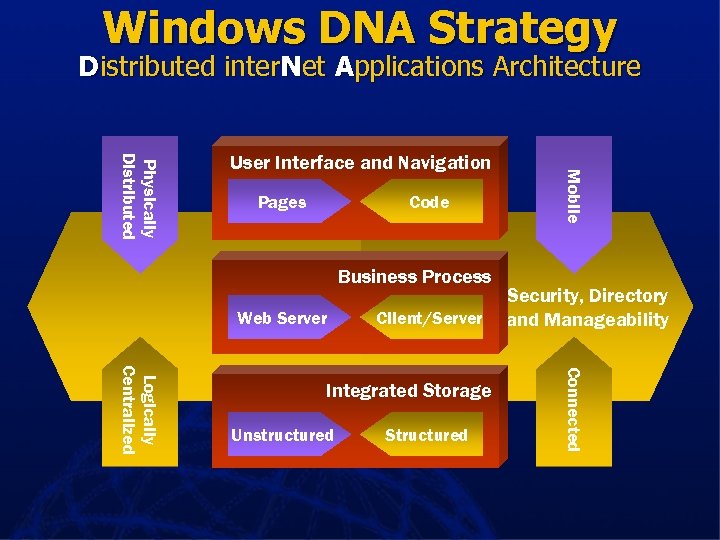 Windows DNA Strategy
Distributed interNet Applications Architecture

Physically Distributed

User Interface and Navigation

Pages

Code

Mobile

Business Process

Web Server

Client/Server

Security, Directory and Manageability

Logically Centralized

Integrated Storage

Unstructured

Structured

Connected